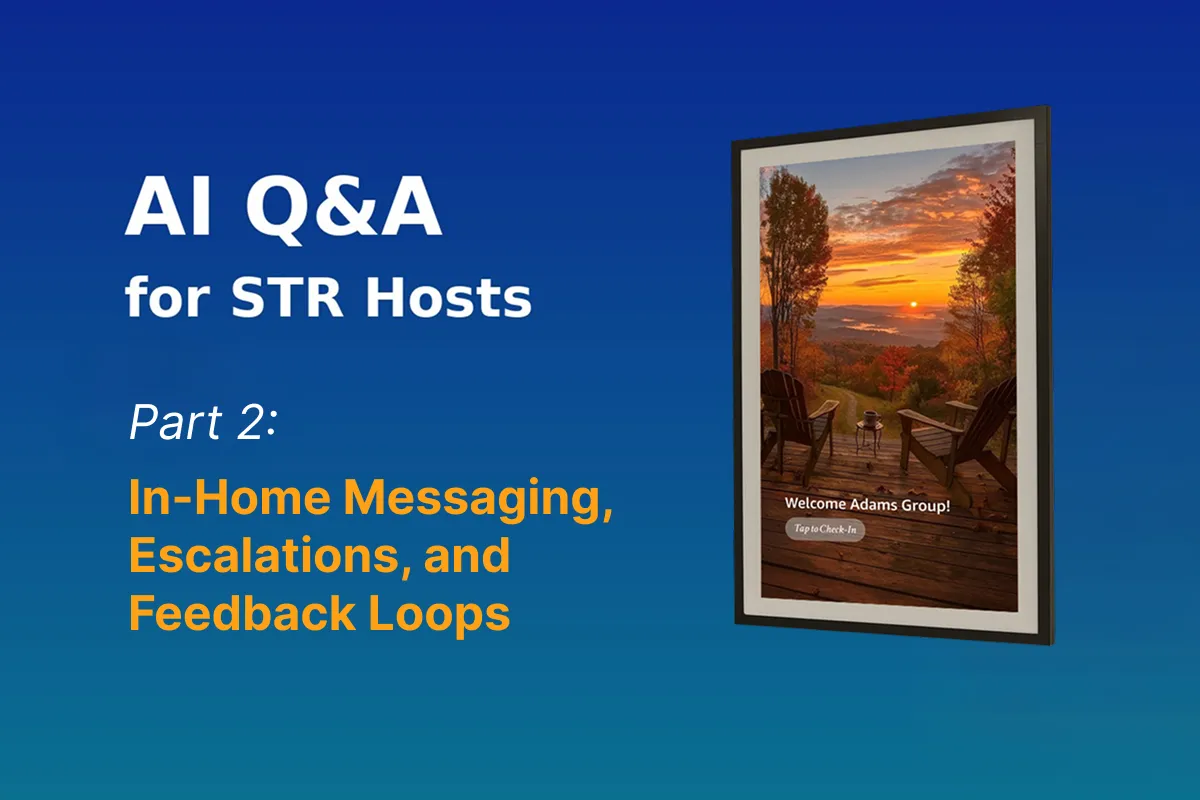 AI Q&A
for STR Hosts

Part 2:

In-Home Messaging, Escalations, and Feedback Loops

Welcome Adams Group!

Tap to Check-In